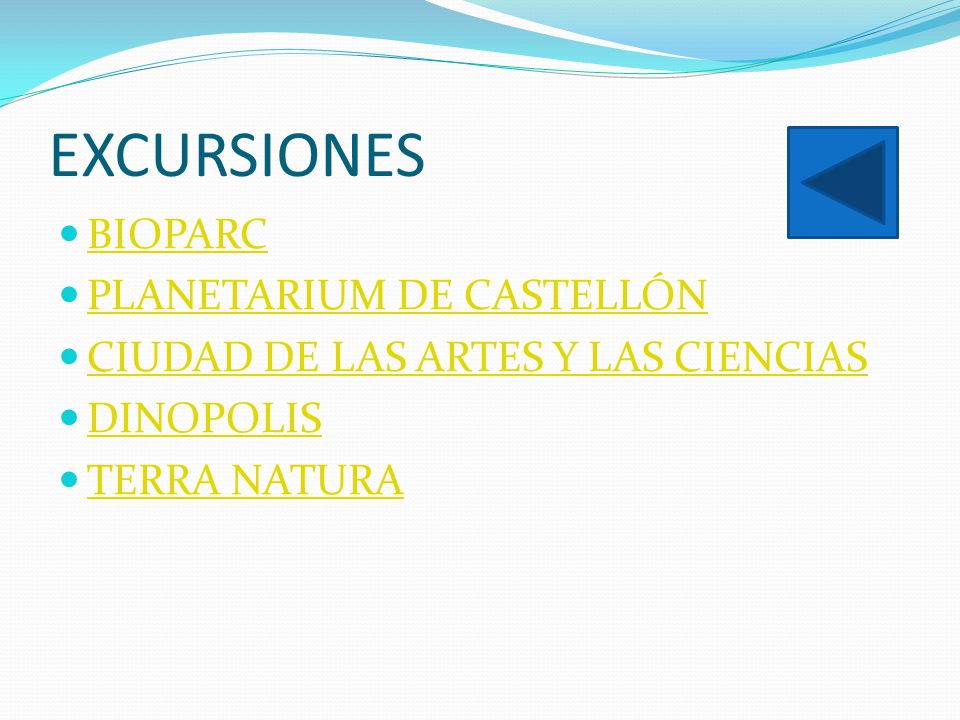 EXCURSIONES

- BIOPARC
- PLANETARIUM DE CASTELLÓN
- CIUDAD DE LAS ARTES Y LAS CIENCIAS
- DINOPOLIS
- TERRA NATURA